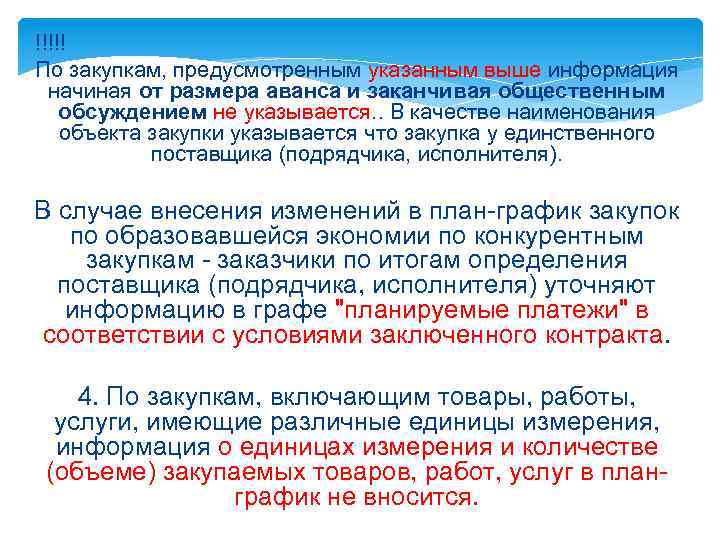 !!!!!
По закупкам, предусмотренным указанным выше информация начиная от размера аванса и заканчивая общественным обсуждением не указывается.. В качестве наименования объекта закупки указывается что закупка у единственного поставщика (подрядчика, исполнителя).

В случае внесения изменений в план-график закупок по образовавшейся экономии по конкурентным закупкам - заказчики по итогам определения поставщика (подрядчика, исполнителя) уточняют информацию в графе "планируемые платежи" в соответствии с условиями заключенного контракта.

4. По закупкам, включающим товары, работы, услуги, имеющие различные единицы измерения, информация о единицах измерения и количестве (объеме) закупаемых товаров, работ, услуг в план-график не вносится.